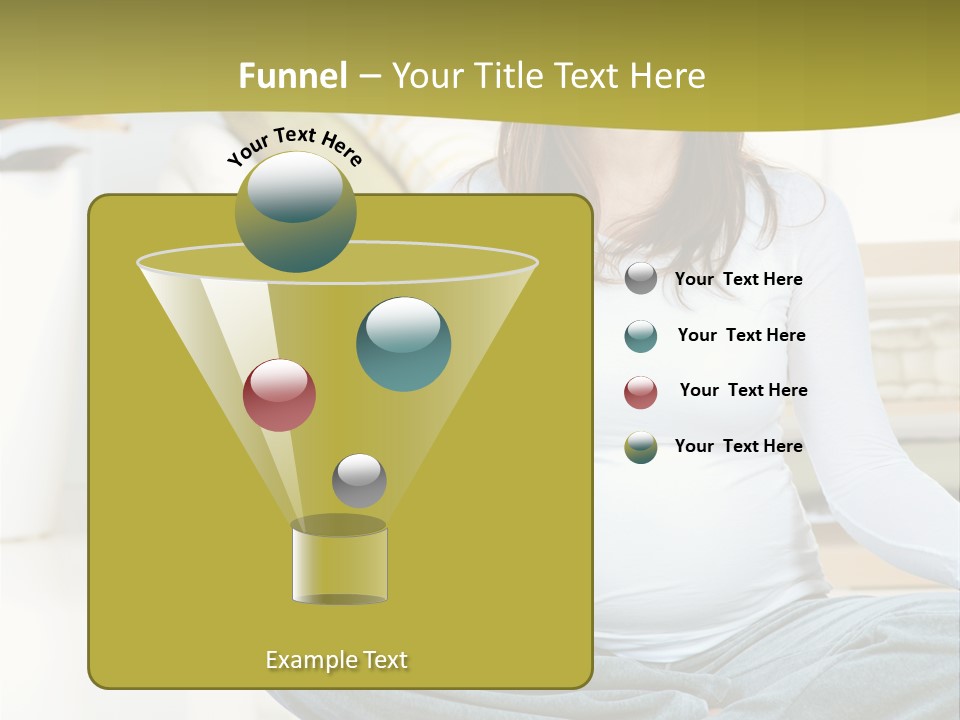 Funnel – Your Title Text Here

Your Text Here

Your Text Here

Your Text Here

Your Text Here

Your Text Here

Example Text